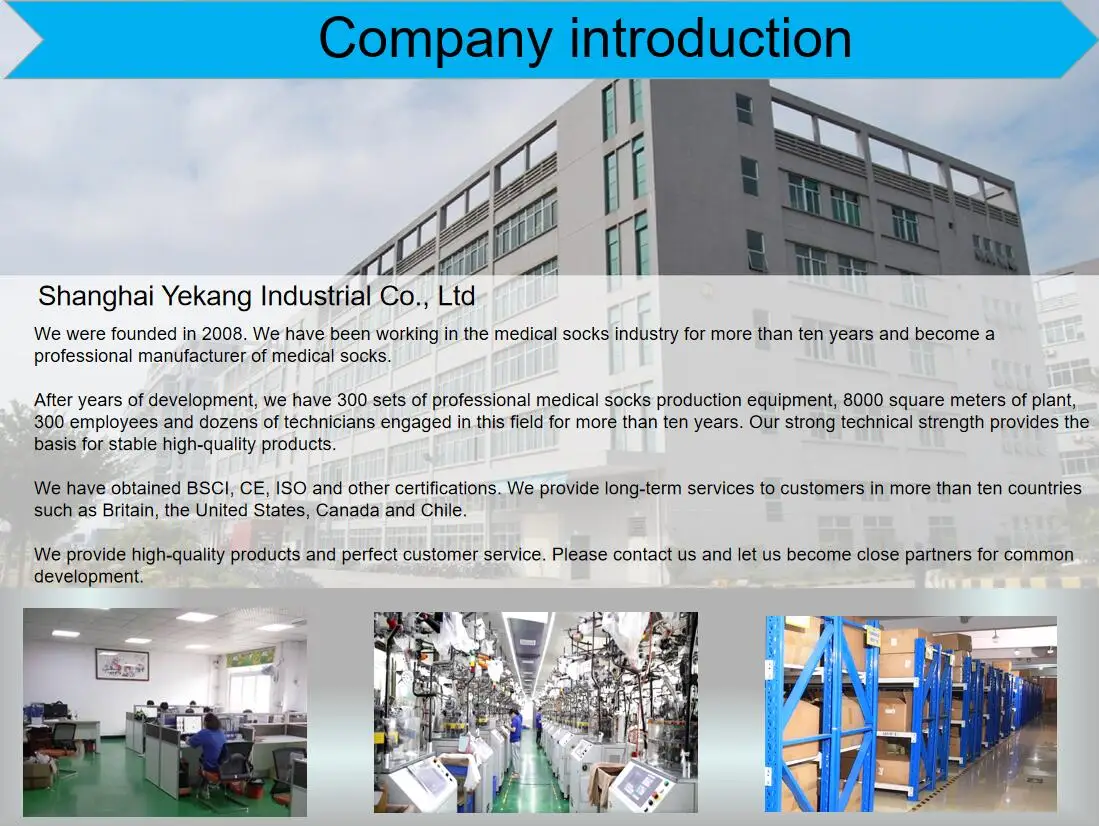 Company introduction

Shanghai Yekang Industrial Co., Ltd

We were founded in 2008. We have been working in the medical socks industry for more than ten years and become a professional manufacturer of medical socks.

After years of development, we have 300 sets of professional medical socks production equipment, 8000 square meters of plant, 300 employees and dozens of technicians engaged in this field for more than ten years. Our strong technical strength provides the basis for stable high-quality products.

We have obtained BSCI, CE, ISO and other certifications. We provide long-term services to customers in more than ten countries such as Britain, the United States, Canada and Chile.

We provide high-quality products and perfect customer service. Please contact us and let us become close partners for common development.